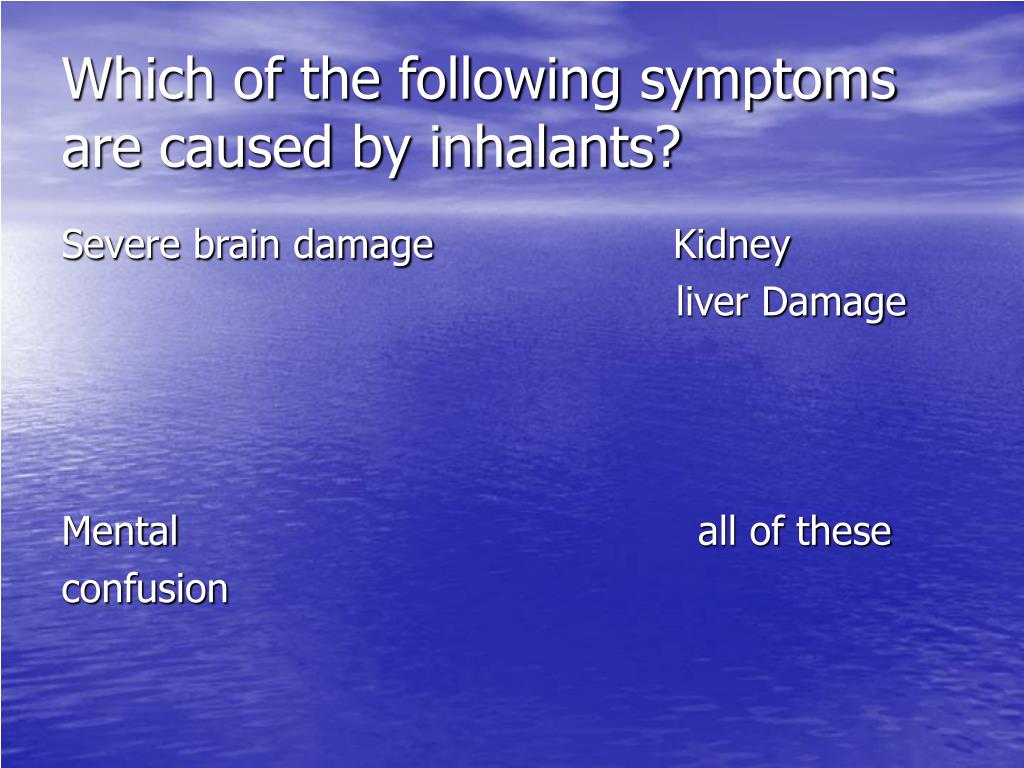 Which of the following symptoms are caused by inhalants?

Severe brain damage

Kidney
liver Damage

Mental
confusion

all of these